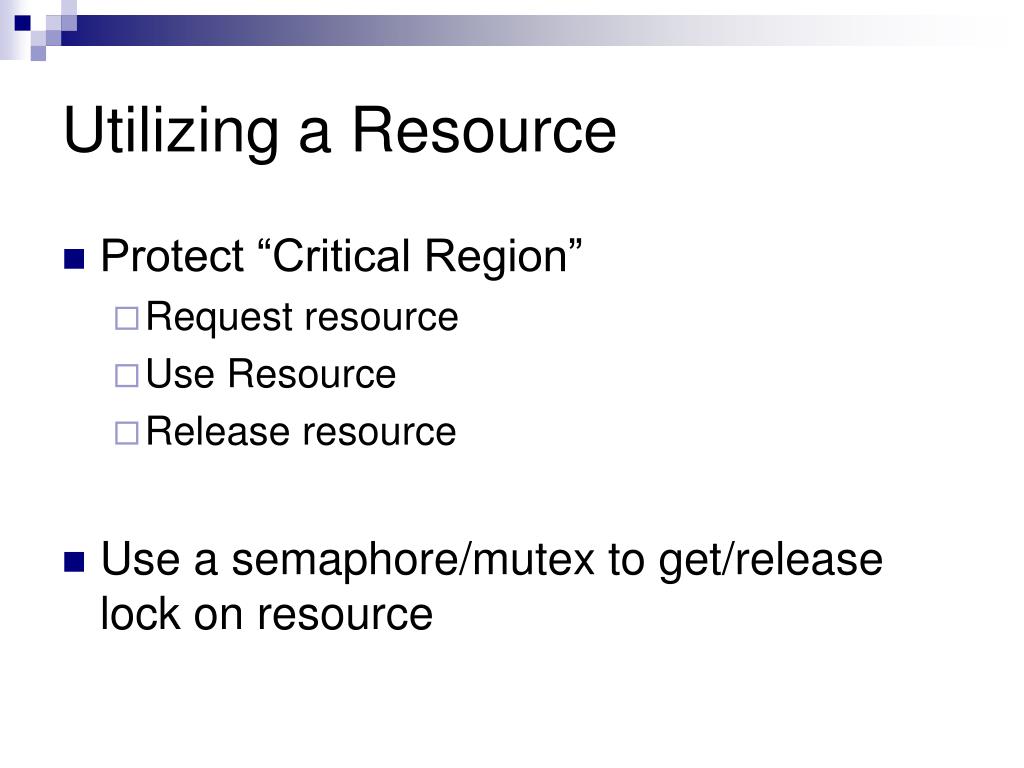 Utilizing a Resource

Protect “Critical Region”

Request resource

Use Resource

Release resource

Use a semaphore/mutex to get/release lock on resource